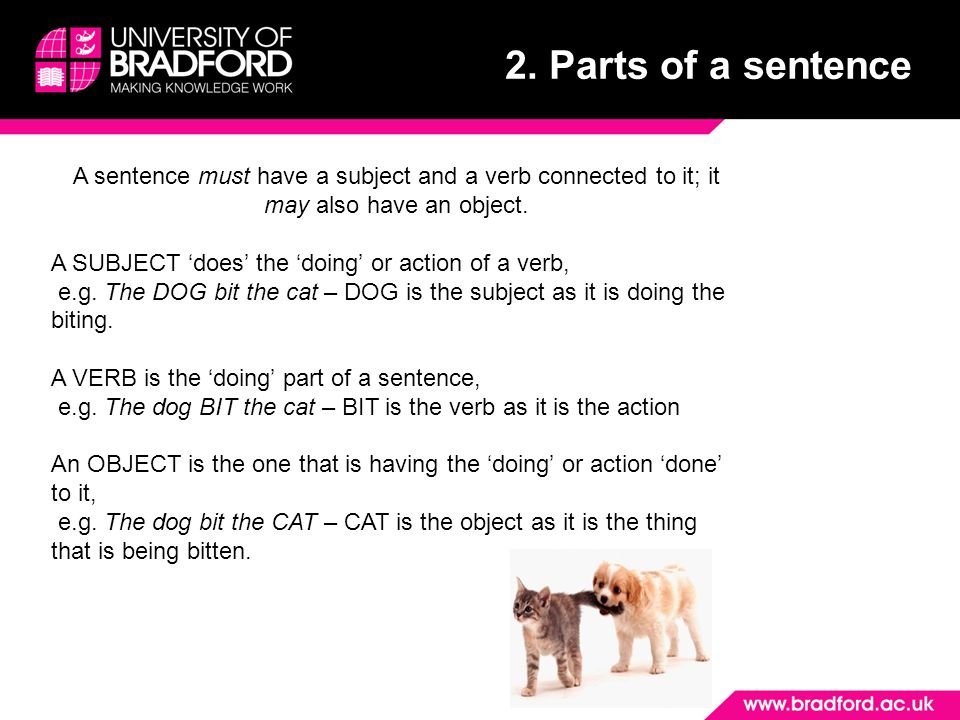 UNIVERSITY OF BRADFORD
MAKING KNOWLEDGE WORK

2. Parts of a sentence

A sentence must have a subject and a verb connected to it; it may also have an object.

A SUBJECT ‘does’ the ‘doing’ or action of a verb, e.g. The DOG bit the cat – DOG is the subject as it is doing the biting.

A VERB is the ‘doing’ part of a sentence, e.g. The dog BIT the cat – BIT is the verb as it is the action

An OBJECT is the one that is having the ‘doing’ or action ‘done’ to it, e.g. The dog bit the CAT – CAT is the object as it is the thing that is being bitten.

www.bradford.ac.uk